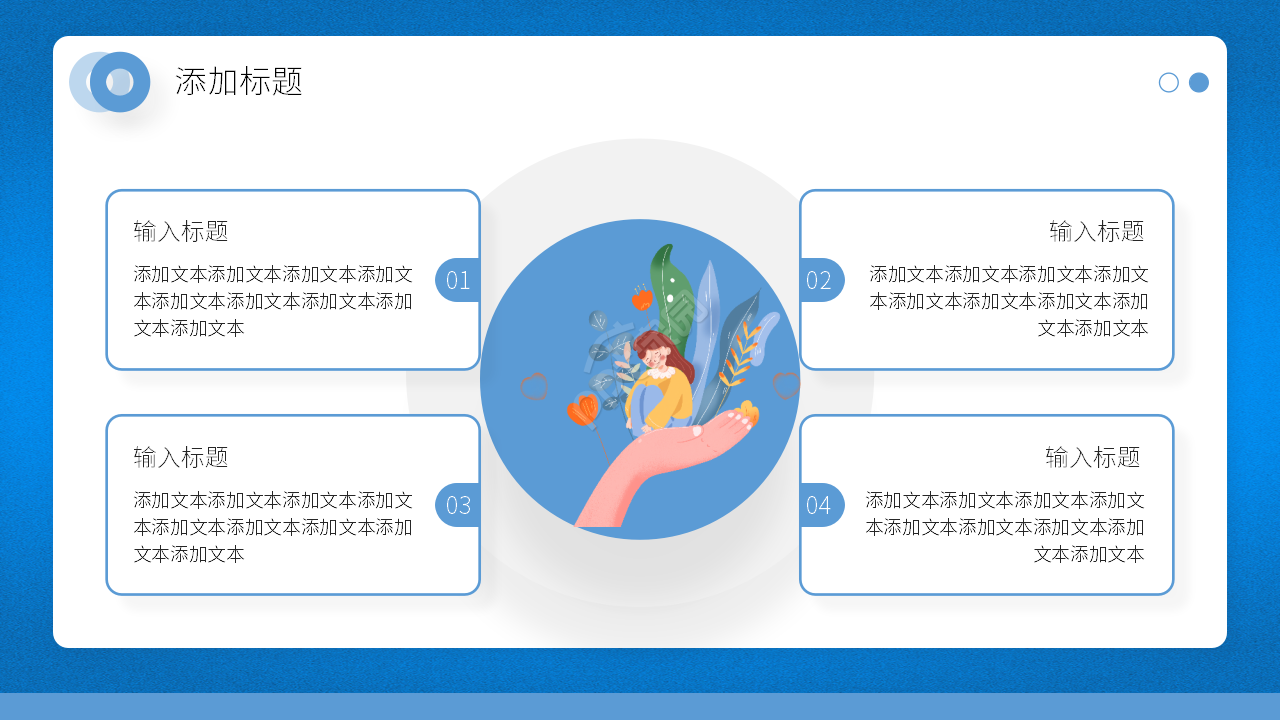 添加标题

输入标题

添加文本添加文本添加文本添加文本添加文本添加文本添加文本添加文本添加文本

01

输入标题

添加文本添加文本添加文本添加文本添加文本添加文本添加文本添加文本添加文本

02

输入标题

添加文本添加文本添加文本添加文本添加文本添加文本添加文本添加文本添加文本

03

输入标题

添加文本添加文本添加文本添加文本添加文本添加文本添加文本添加文本添加文本

04